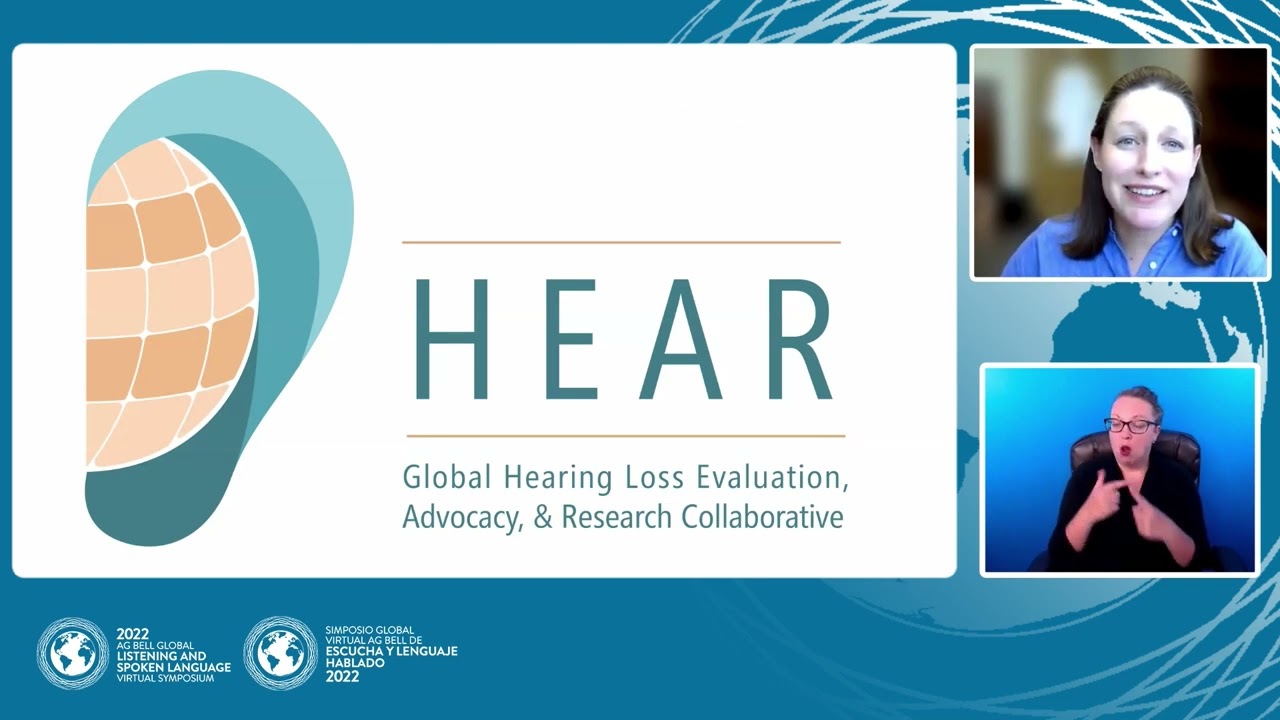 HEAR

Global Hearing Loss Evaluation, Advocacy, & Research Collaborative

2022
AG BELL GLOBAL
LISTENING AND
SPOKEN LANGUAGE
VIRTUAL SYMPOSIUM

SIMPOSIO GLOBAL
VIRTUAL AG BELL DE
ESCUCHA Y LENGUAJE
HABLADO
2022